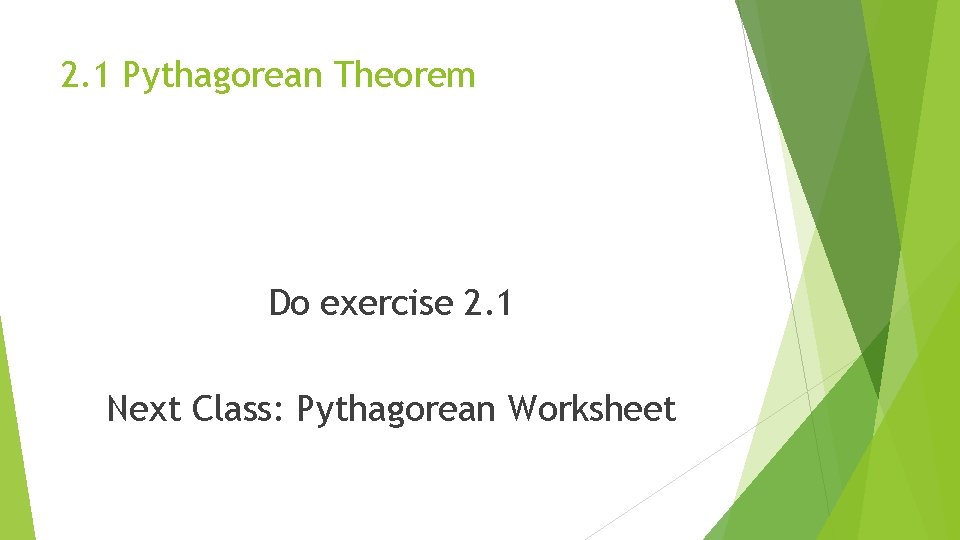 2.1 Pythagorean Theorem

Do exercise 2.1

Next Class: Pythagorean Worksheet